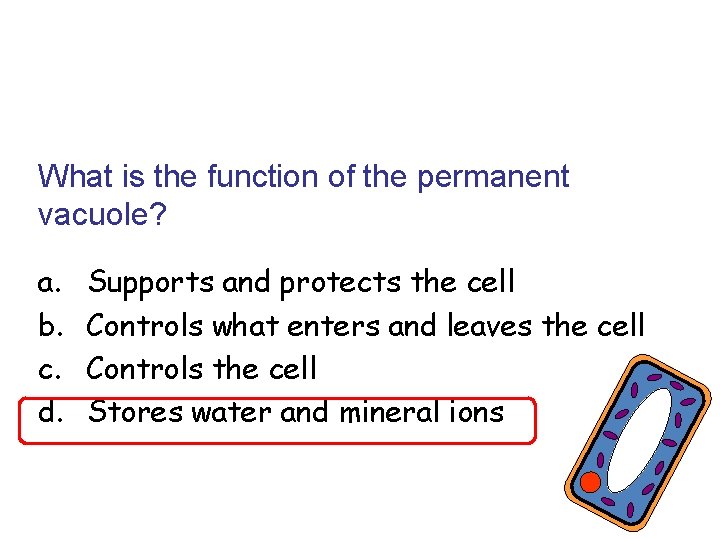 What is the function of the permanent vacuole?

a. Supports and protects the cell
b. Controls what enters and leaves the cell
c. Controls the cell
d. Stores water and mineral ions